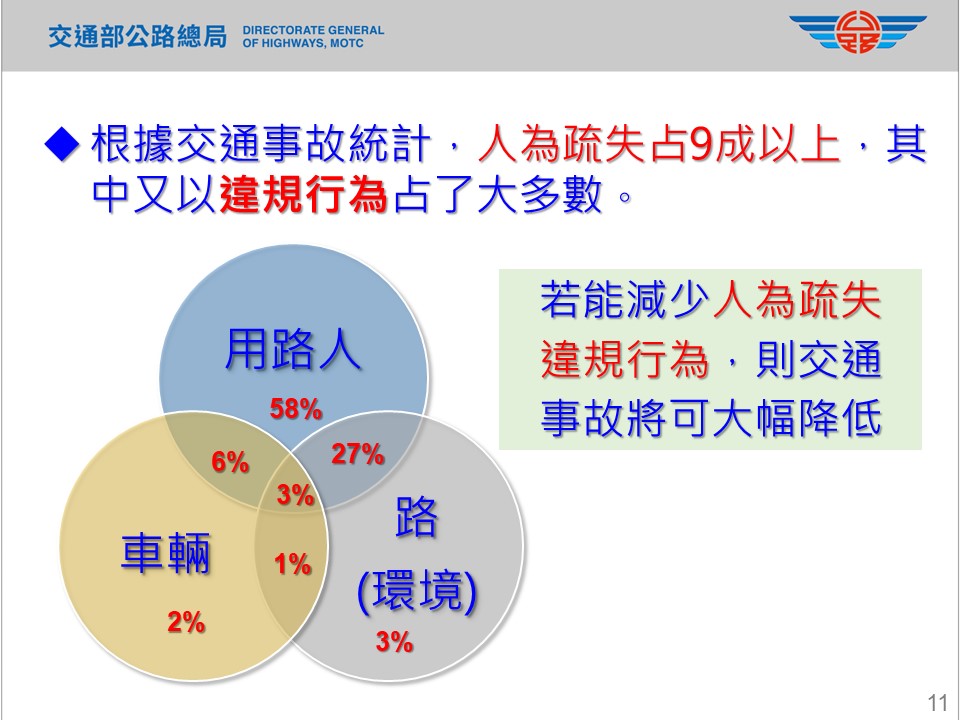 交通部公路總局 DIRECTORATE GENERAL OF HIGHWAYS, MOTC

◆ 根據交通事故統計，人為疏失占9成以上，其中又以違規行為占了大多數。

用路人
58%
6%
27%
3%
車輛
1%
路
(環境)
2%
3%

若能減少人為疏失違規行為，則交通事故將可大幅降低

11